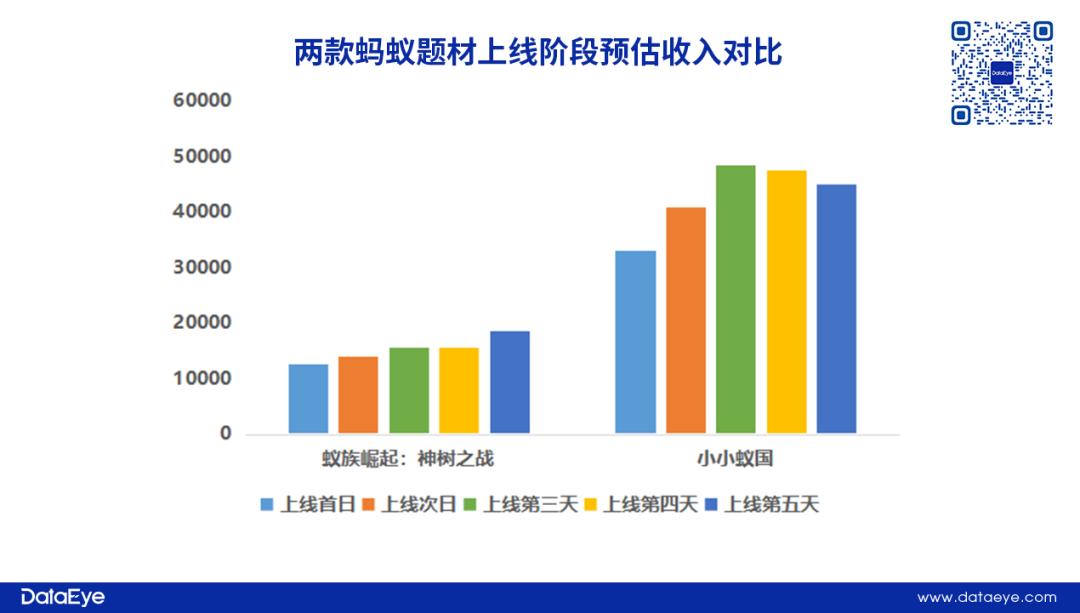 两款蚂蚁题材上线阶段预估收入对比

DataEye

60000
50000
40000
30000
20000
10000
0

蚁族崛起：神树之战
小小蚁国

上线首日 上线次日 上线第三天 上线第四天 上线第五天

DataEye
www.dataeye.com